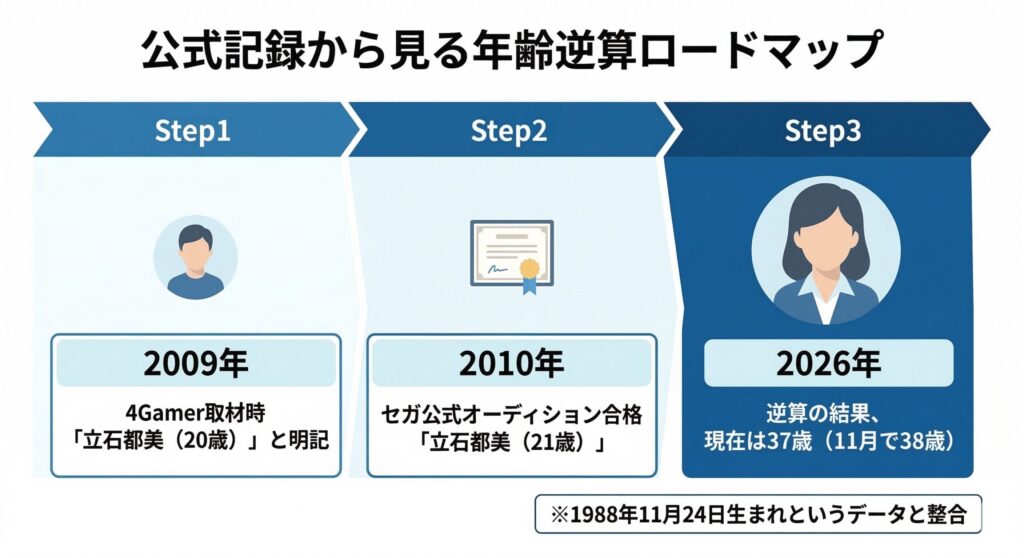 公式記録から見る年齢逆算ロードマップ

Step1

2009年

4Gamer取材時
「立石都美（20歳）」と明記

Step2

2010年

セガ公式オーディション合格
「立石都美（21歳）」

Step3

2026年

逆算の結果、
現在は37歳（11月で38歳）

※1988年11月24日生まれというデータと整合